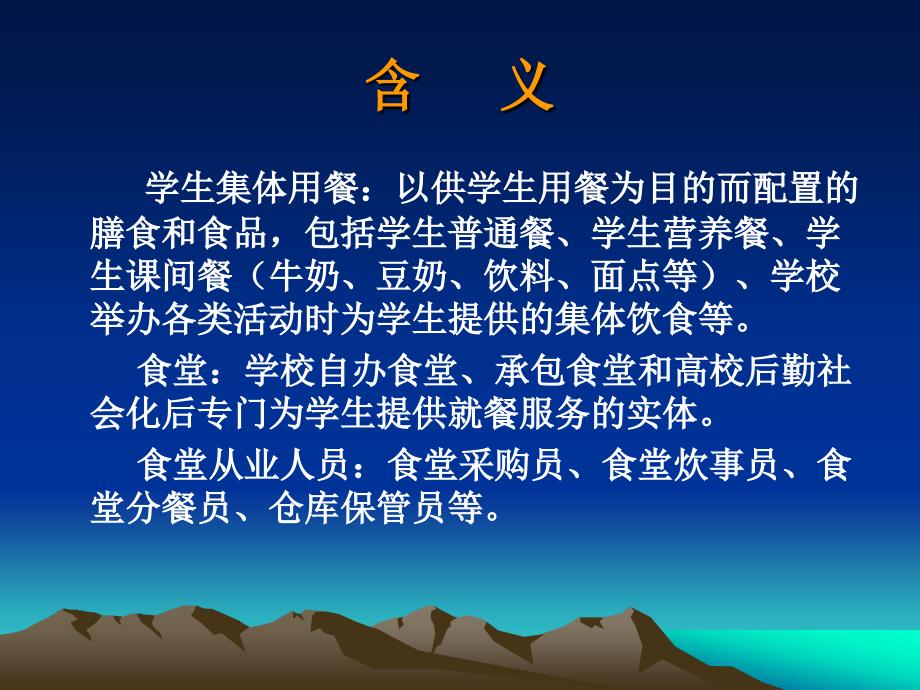 含　义

学生集体用餐：以供学生用餐为目的而配置的膳食和食品，包括学生普通餐、学生营养餐、学生课间餐（牛奶、豆奶、饮料、面点等）、学校举办各类活动时为学生提供的集体饮食等。

食堂：学校自办食堂、承包食堂和高校后勤社会化后专门为学生提供就餐服务的实体。

食堂从业人员：食堂采购员、食堂炊事员、食堂分餐员、仓库保管员等。